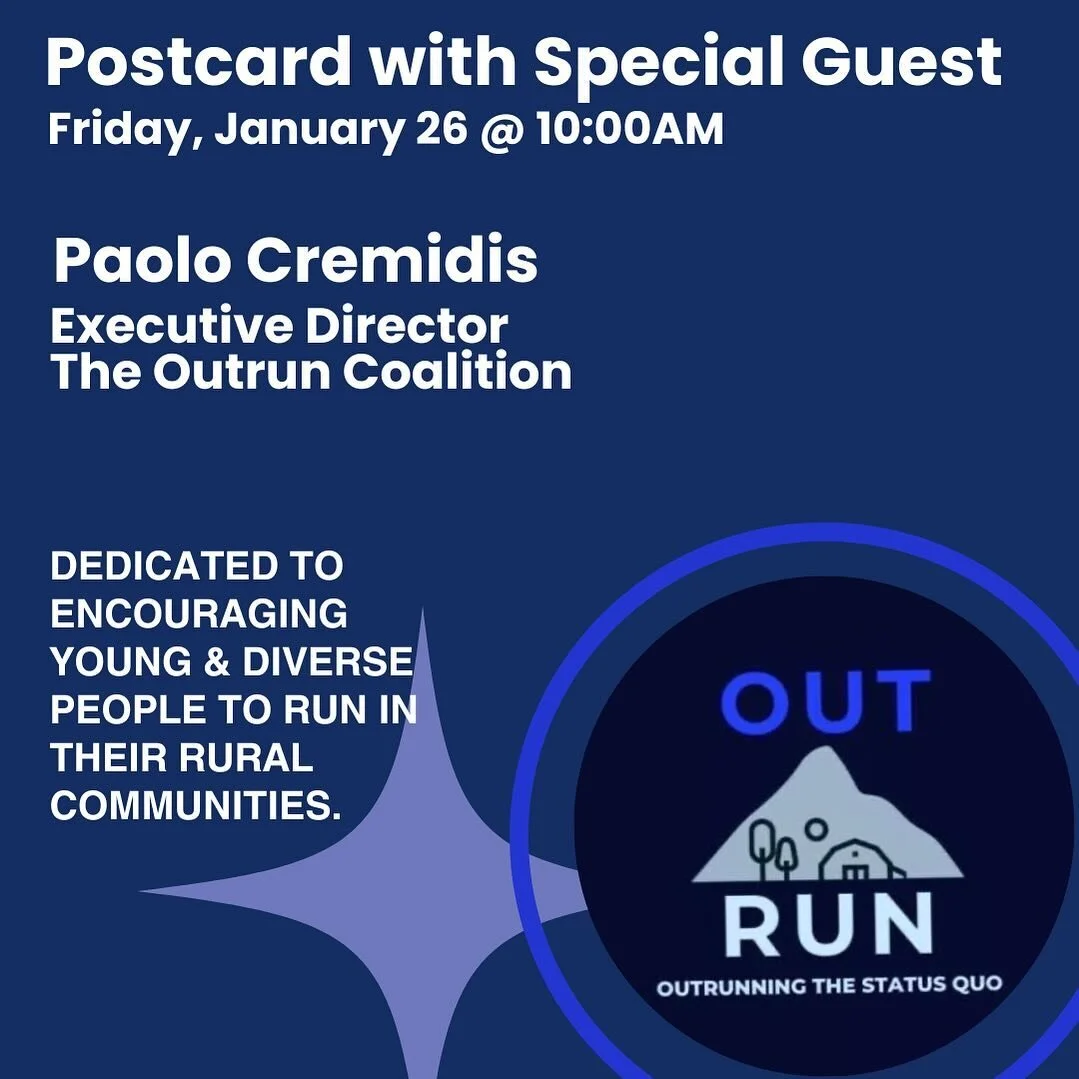 Postcard with Special Guest
Friday, January 26 @ 10:00AM

Paolo Cremidis
Executive Director
The Outrun Coalition

DEDICATED TO ENCOURAGING YOUNG & DIVERSE PEOPLE TO RUN IN THEIR RURAL COMMUNITIES.

OUT
RUN
OUTRUNNING THE STATUS QUO